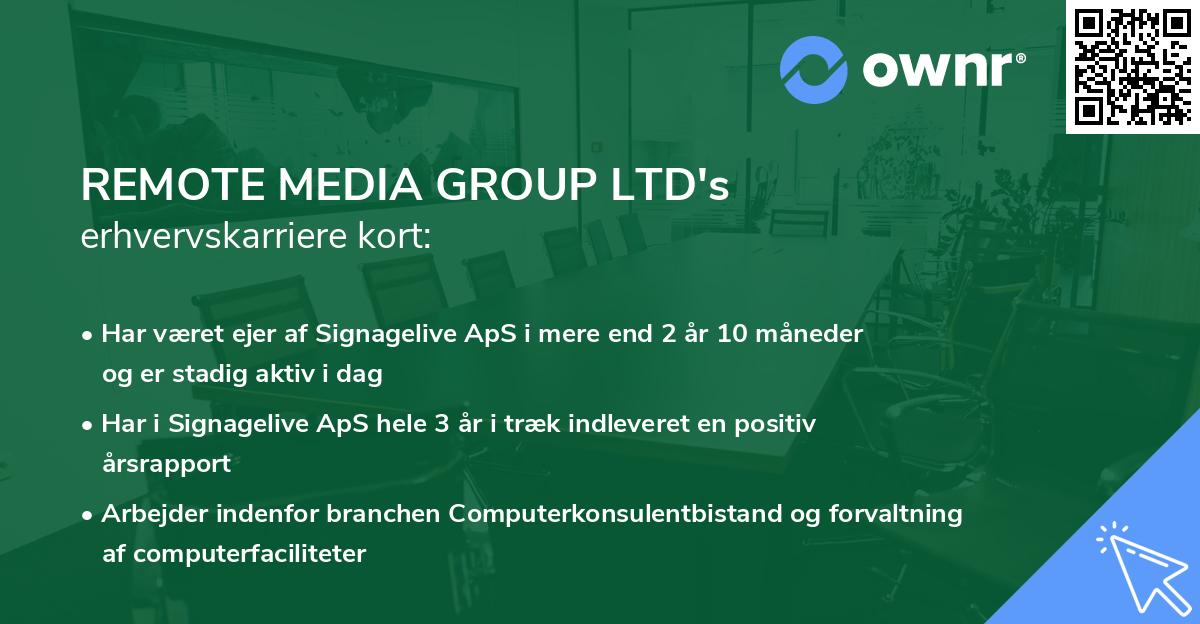 ownr®

REMOTE MEDIA GROUP LTD's
erhvervskarriere kort:

• Har været ejer af Signagelive ApS i mere end 2 år 10 måneder og er stadig aktiv i dag

• Har i Signagelive ApS hele 3 år i træk indleveret en positiv årsrapport

• Arbejder indenfor branchen Computerkonsulentbistand og forvaltning af computerfaciliteter